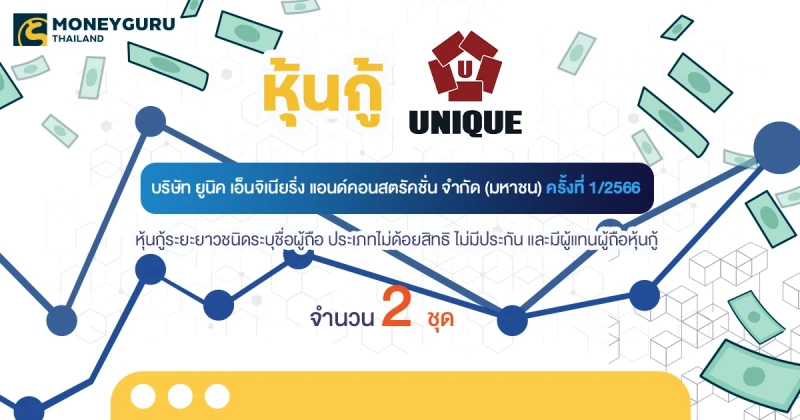 MONEYGURU
THAILAND

หุ้นกู้

U
UNIQUE

บริษัท ยูนิค เอ็นจิเนียริ่ง แอนด์คอนสตรัคชั่น จำกัด (มหาชน) ครั้งที่ 1/2566

หุ้นกู้ระยะยาวชนิดระบุชื่อผู้ถือ ประเภทไม่ด้อยสิทธิ ไม่มีประกัน และมีผู้แทนผู้ถือหุ้นกู้

จำนวน 2 ชุด